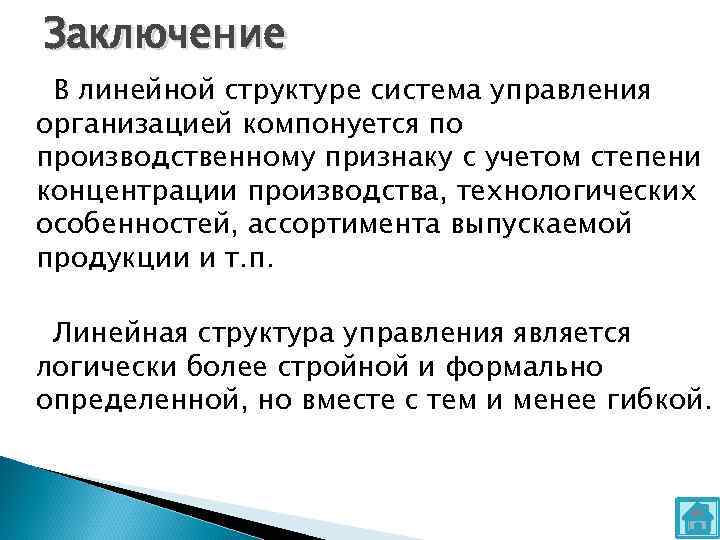 Заключение

В линейной структуре система управления организацией компонуется по производственному признаку с учетом степени концентрации производства, технологических особенностей, ассортимента выпускаемой продукции и т.п.

Линейная структура управления является логически более стройной и формально определенной, но вместе с тем и менее гибкой.